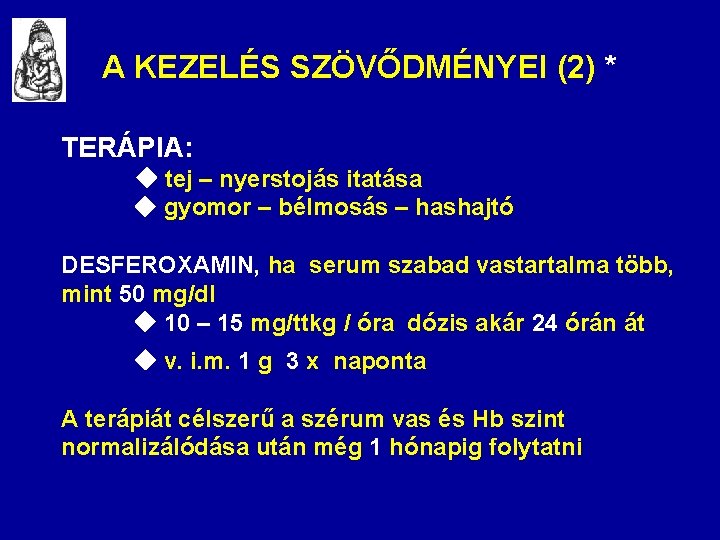 A KEZELÉS SZÖVŐDMÉNYEI (2) *

TERÁPIA:
◆ tej – nyerstojás itatása
◆ gyomor – bélmosás – hashajtó

DESFEROXAMIN, ha serum szabad vastartalma több, mint 50 mg/dl
◆ 10 – 15 mg/ttkg / óra dózis akár 24 órán át
◆ v. i.m. 1 g 3 x naponta

A terápiát célszerű a szérum vas és Hb szint normalizálódása után még 1 hónapig folytatni